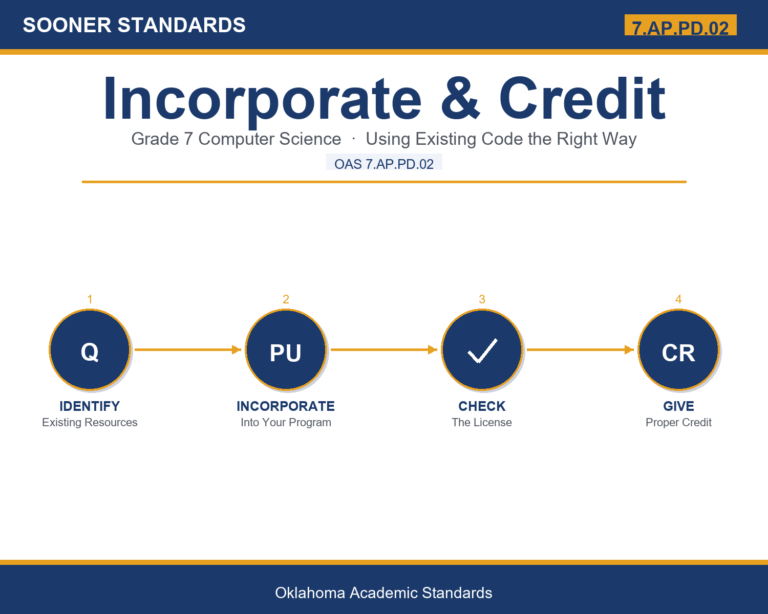 SOONER STANDARDS

7.AP.PD.02

Incorporate & Credit

Grade 7 Computer Science · Using Existing Code the Right Way

OAS 7.AP.PD.02

1
Q
IDENTIFY
Existing Resources

2
PU
INCORPORATE
Into Your Program

3
✓
CHECK
The License

4
CR
GIVE
Proper Credit

Oklahoma Academic Standards